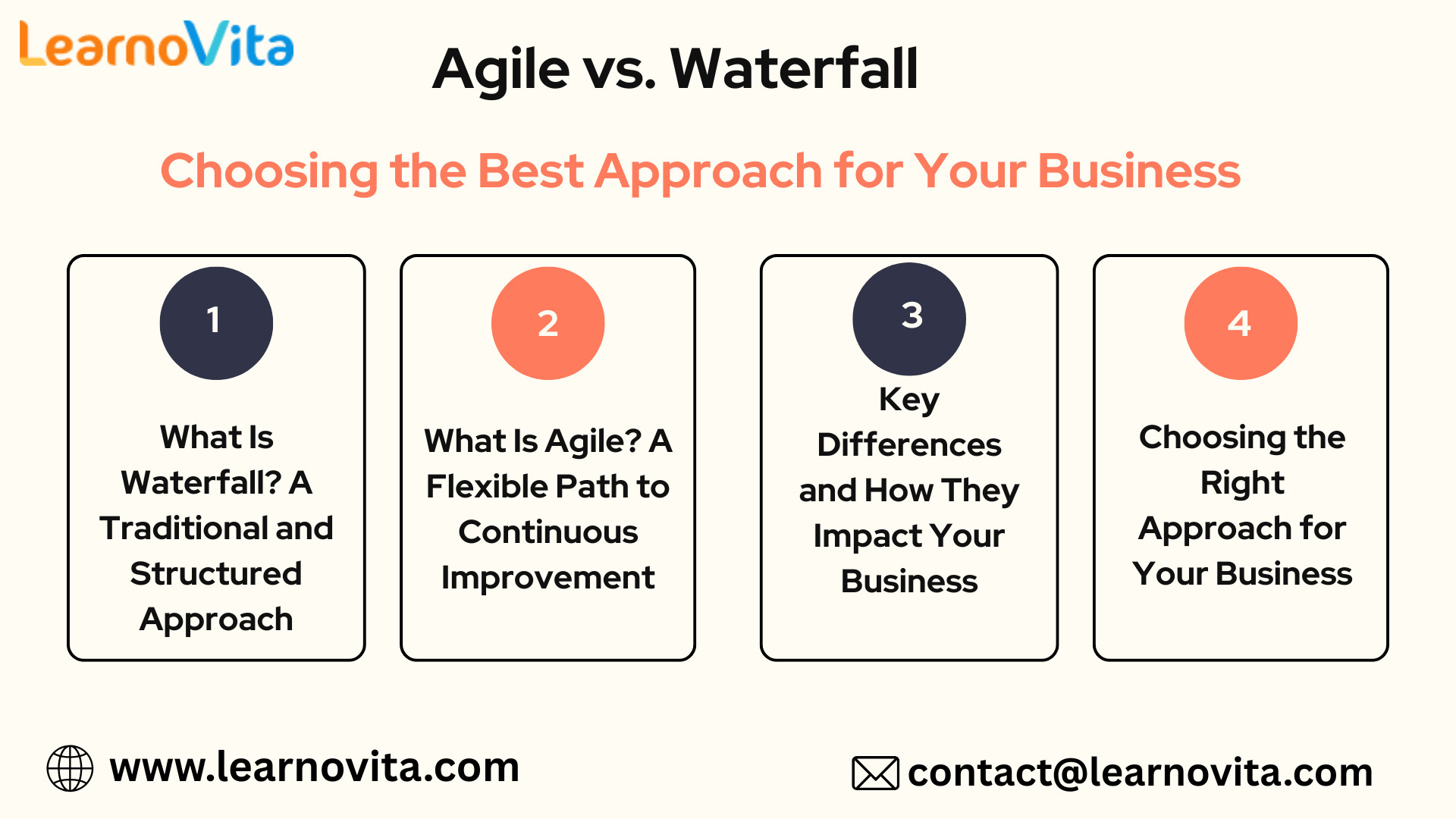 LearnoVita

Agile vs. Waterfall

Choosing the Best Approach for Your Business

1

What Is Waterfall? A Traditional and Structured Approach

2

What Is Agile? A Flexible Path to Continuous Improvement

3

Key Differences and How They Impact Your Business

4

Choosing the Right Approach for Your Business

www.learnovita.com

contact@learnovita.com